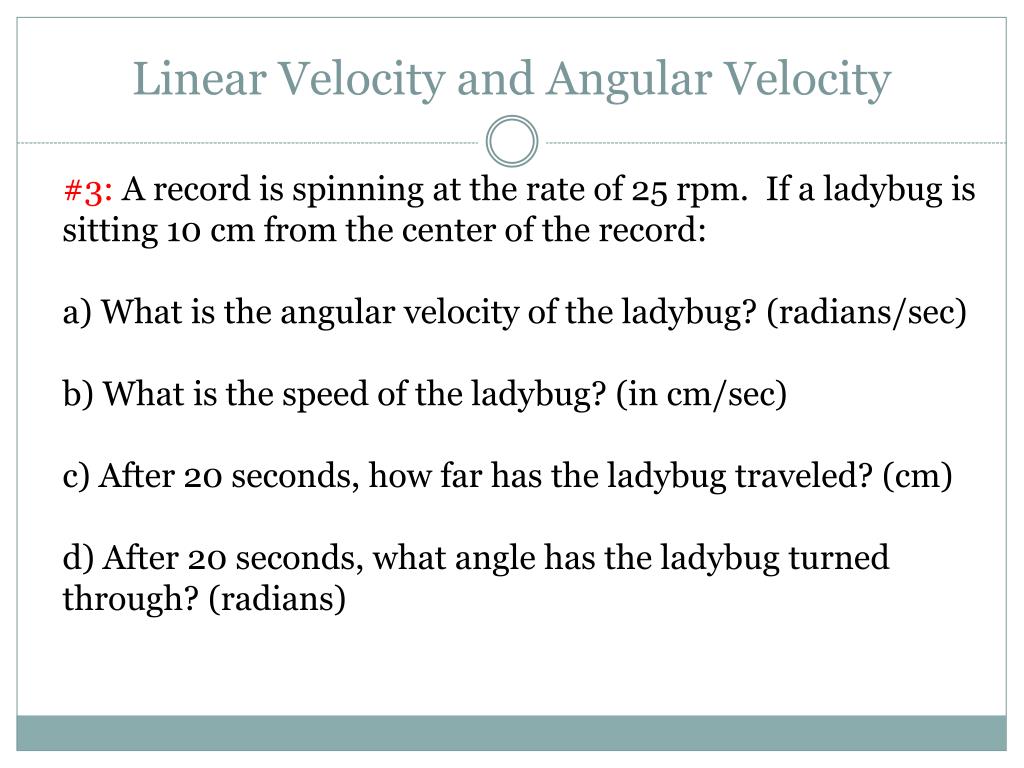 Linear Velocity and Angular Velocity

#3: A record is spinning at the rate of 25 rpm. If a ladybug is sitting 10 cm from the center of the record:

a) What is the angular velocity of the ladybug? (radians/sec)

b) What is the speed of the ladybug? (in cm/sec)

c) After 20 seconds, how far has the ladybug traveled? (cm)

d) After 20 seconds, what angle has the ladybug turned through? (radians)